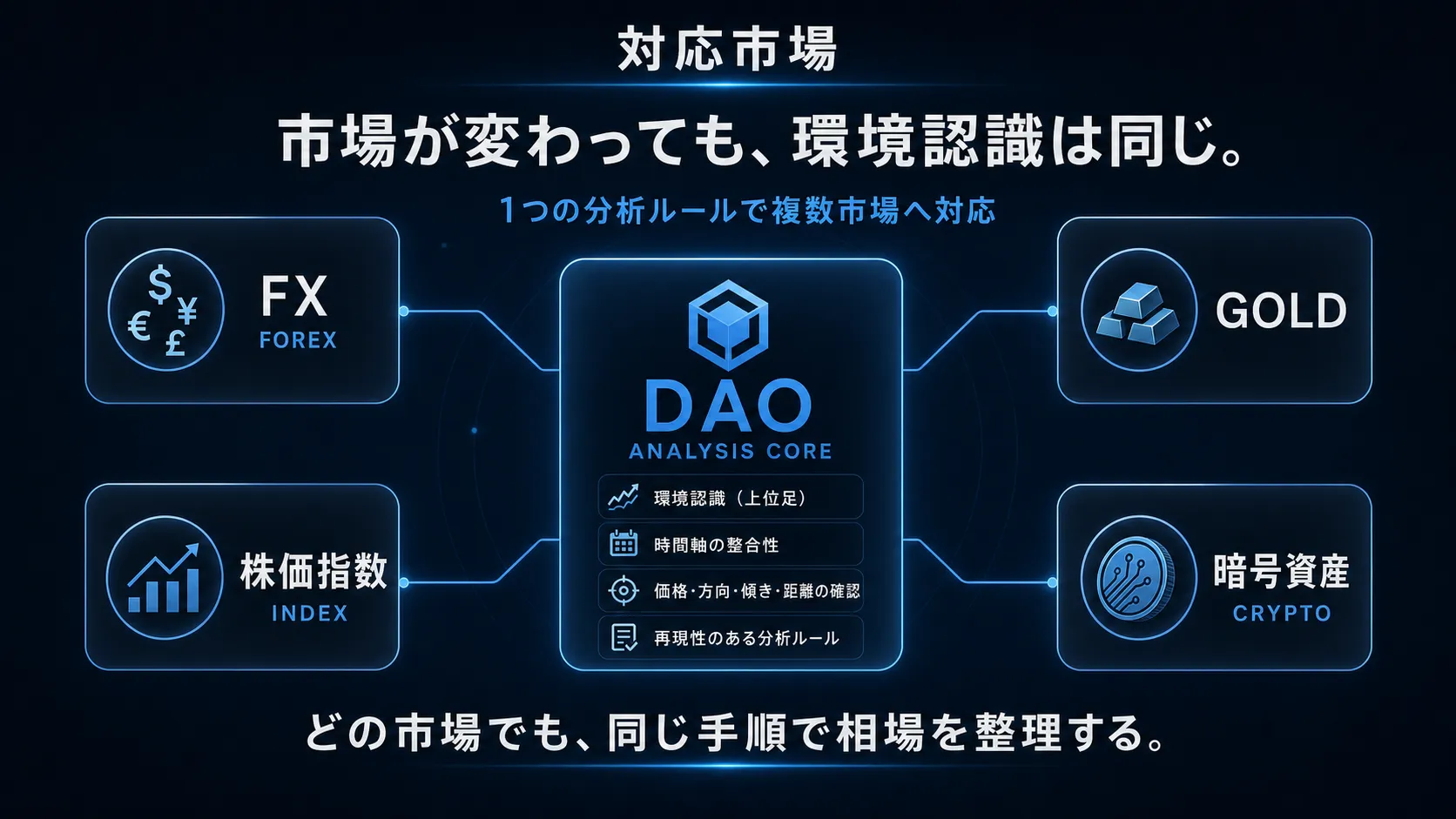 対応市場

市場が変わっても、環境認識は同じ。

1つの分析ルールで複数市場へ対応

$ ¥ € £

FX
FOREX

株価指数
INDEX

DAO
ANALYSIS CORE

環境認識（上位足）

時間軸の整合性

価格・方向・傾き・距離の確認

再現性のある分析ルール

GOLD

暗号資産
CRYPTO

どの市場でも、同じ手順で相場を整理する。